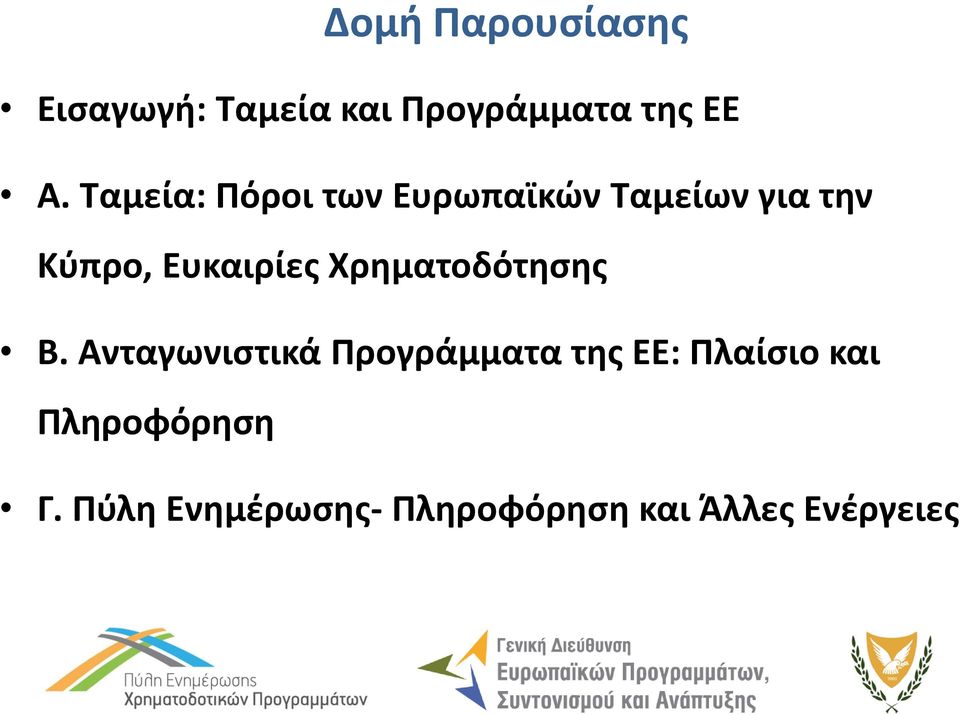 Δομή Παρουσίασης

• Εισαγωγή: Ταμεία και Προγράμματα της ΕΕ

• Α. Ταμεία: Πόροι των Ευρωπαϊκών Ταμείων για την Κύπρο, Ευκαιρίες Χρηματοδότησης

• Β. Ανταγωνιστικά Προγράμματα της ΕΕ: Πλαίσιο και Πληροφόρηση

• Γ. Πύλη Ενημέρωσης- Πληροφόρηση και Άλλες Ενέργειες

Πύλη Ενημέρωσης Χρηματοδοτικών Προγραμμάτων

Γενική Διεύθυνση Ευρωπαϊκών Προγραμμάτων, Συντονισμού και Ανάπτυξης